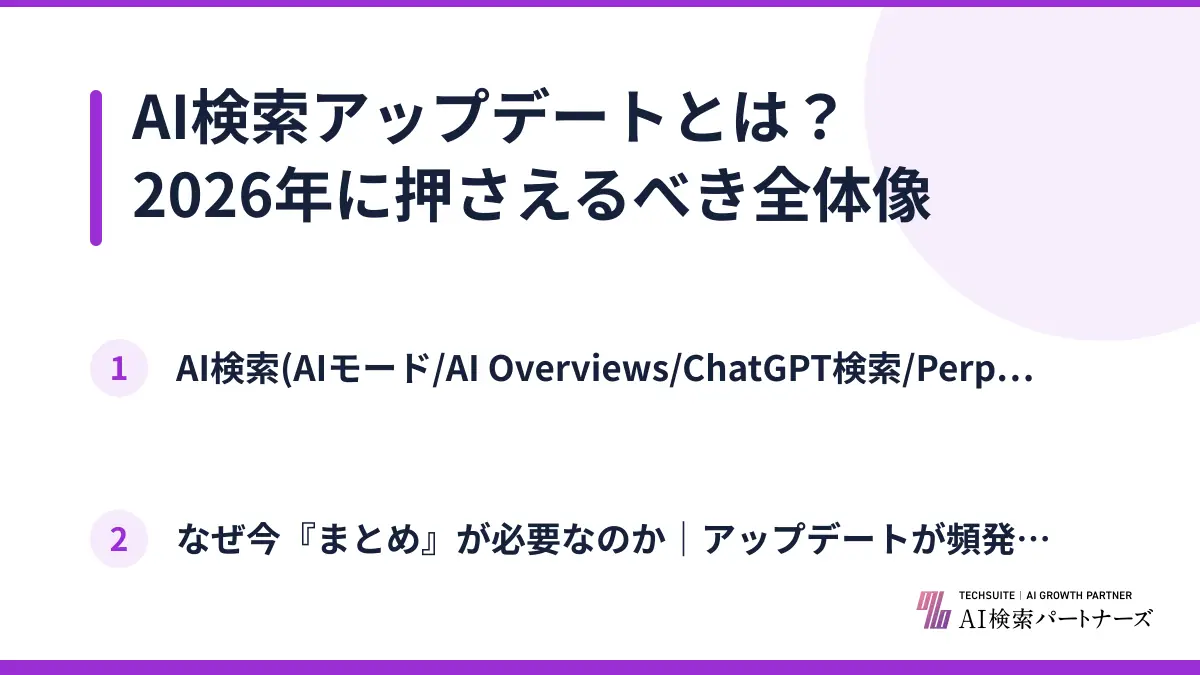 AI検索アップデートとは？
2026年に押さえるべき全体像

1 AI検索(AIモード/AI Overviews/ChatGPT検索/Perp…

2 なぜ今『まとめ』が必要なのか｜アップデートが頻発…

TECHSUITE | AI GROWTH PARTNER
AI検索パートナーズ